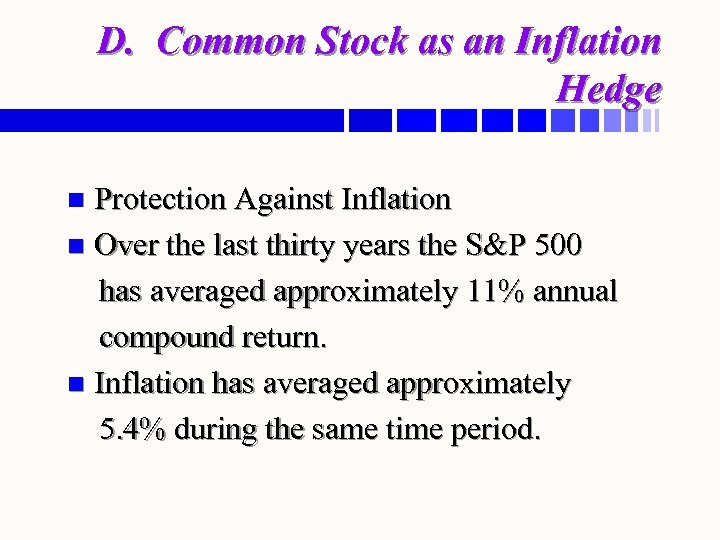 D. Common Stock as an Inflation Hedge

Protection Against Inflation

Over the last thirty years the S&P 500 has averaged approximately 11% annual compound return.

Inflation has averaged approximately 5.4% during the same time period.